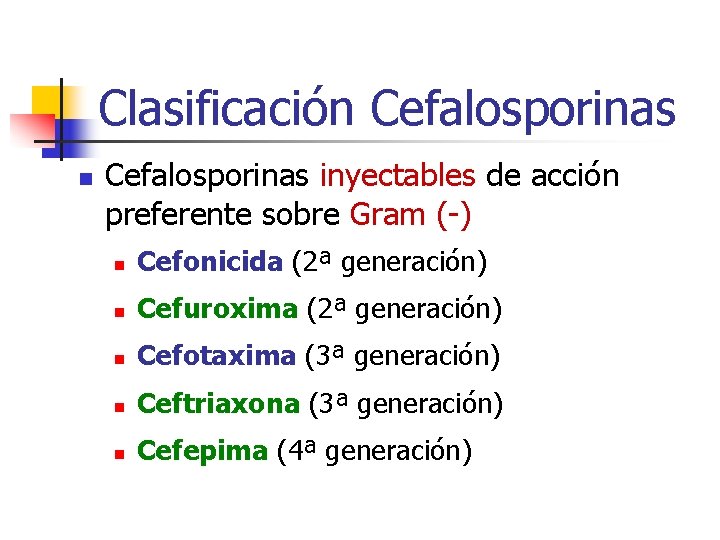 Clasificación Cefalosporinas

Cefalosporinas inyectables de acción preferente sobre Gram (-)

Cefonicida (2ª generación)

Cefuroxima (2ª generación)

Cefotaxima (3ª generación)

Ceftriaxona (3ª generación)

Cefepima (4ª generación)